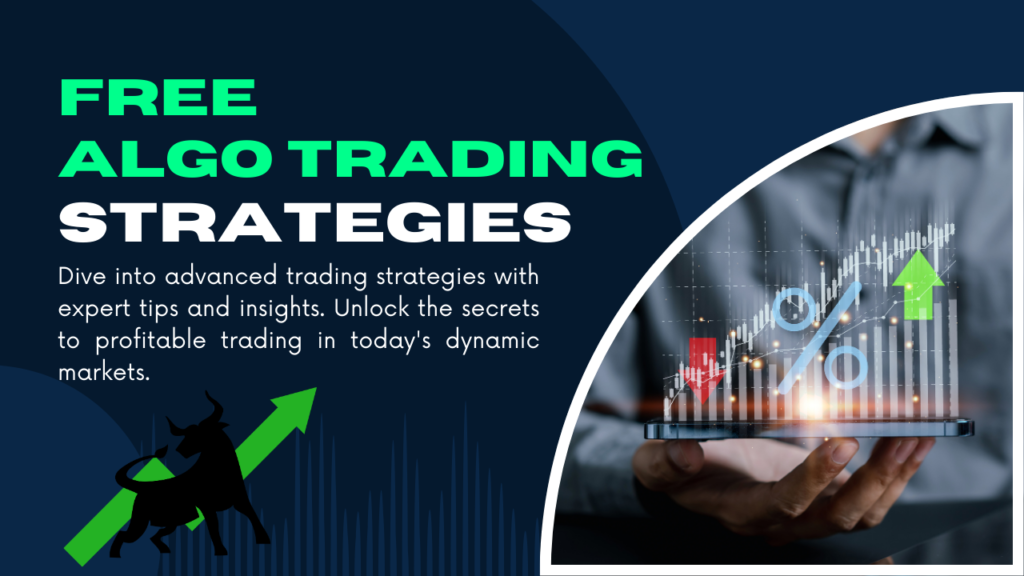 FREE
ALGO TRADING
STRATEGIES

Dive into advanced trading strategies with expert tips and insights. Unlock the secrets to profitable trading in today's dynamic markets.

%